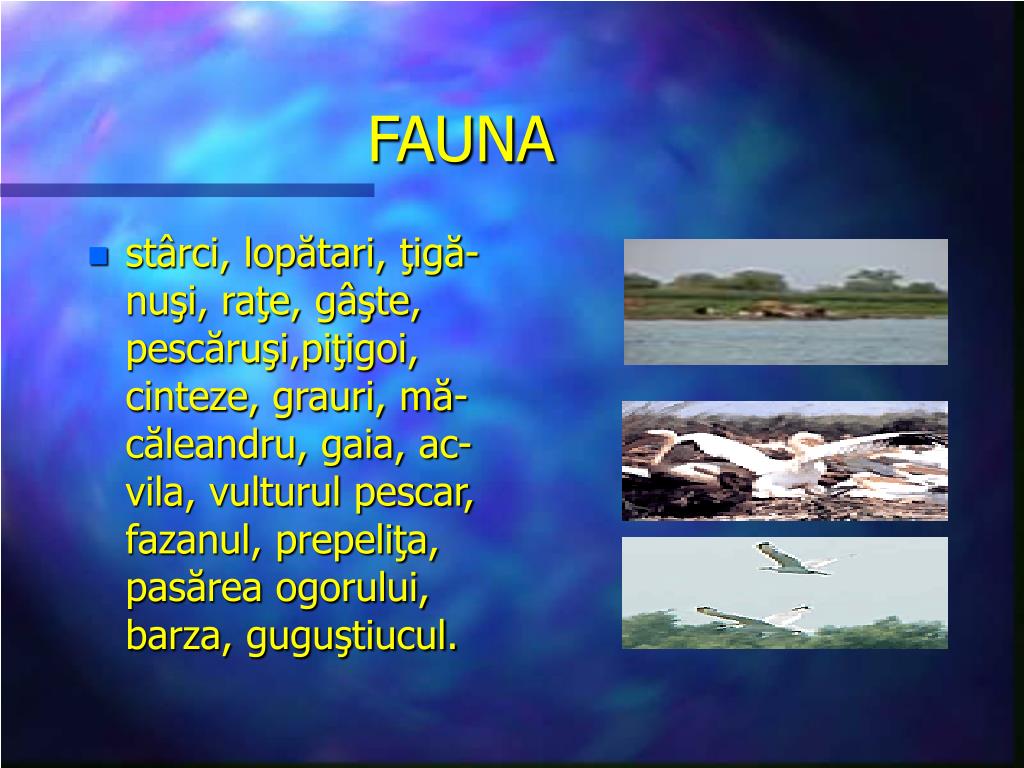 FAUNA

stârci, lopătari, ţigănuşi, raţe, gâşte, pescăruşi,piţigoi, cinteze, grauri, măcăleandru, gaia, acvila, vulturul pescar, fazanul, prepeliţa, pasărea ogorului, barza, guguştiucul.